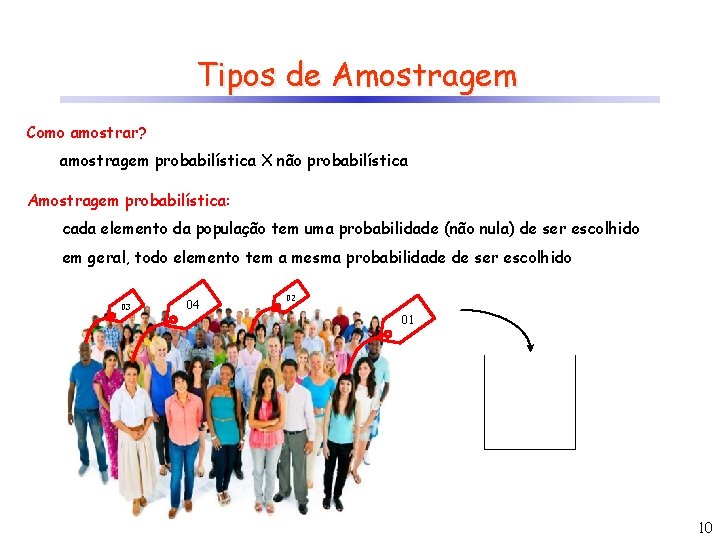 Tipos de Amostragem

Como amostrar?

amostragem probabilística X não probabilística

Amostragem probabilística:

cada elemento da população tem uma probabilidade (não nula) de ser escolhido

em geral, todo elemento tem a mesma probabilidade de ser escolhido

03

04

02

01

10